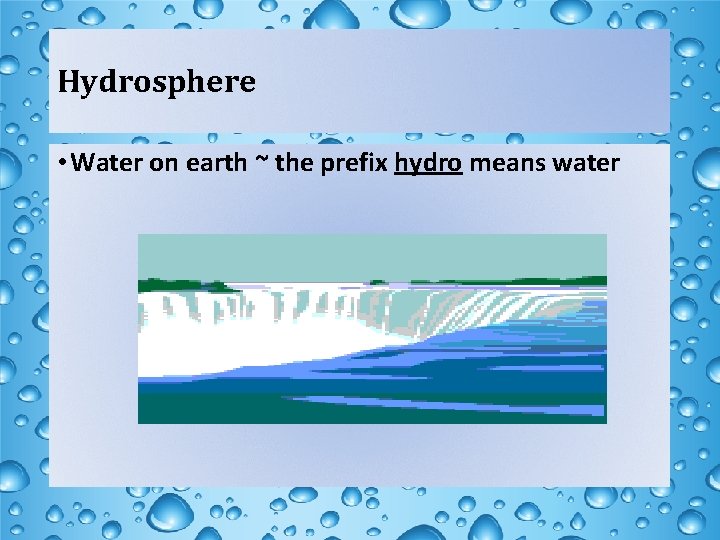 Hydrosphere

• Water on earth ~ the prefix hydro means water